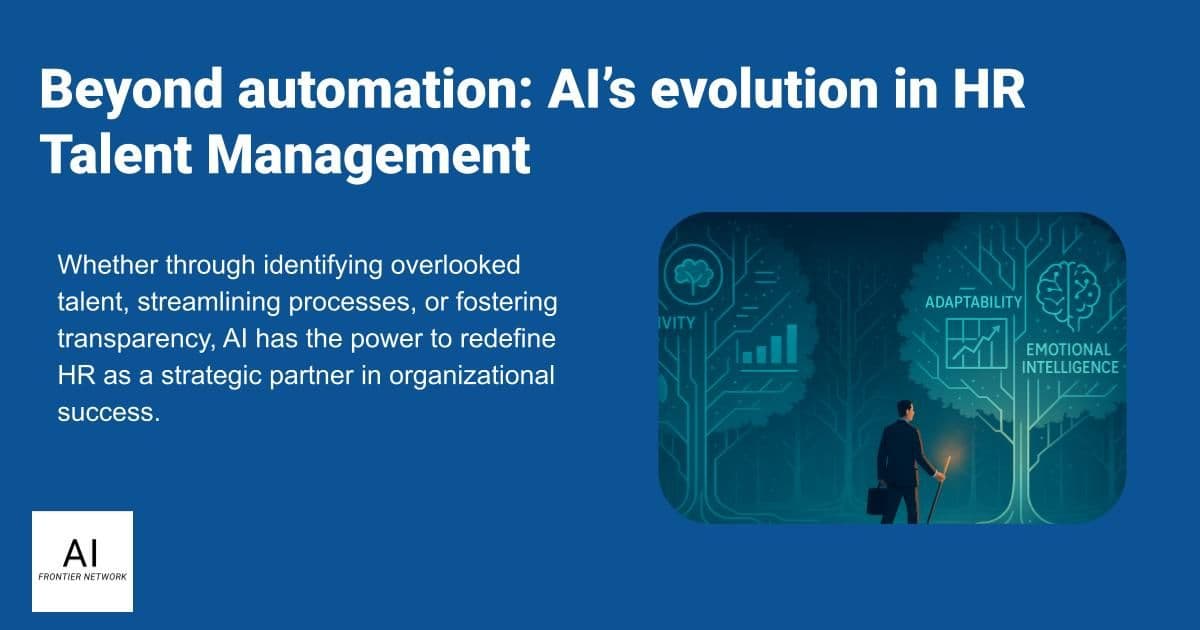 Beyond automation: AI's evolution in HR Talent Management

Whether through identifying overlooked talent, streamlining processes, or fostering transparency, AI has the power to redefine HR as a strategic partner in organizational success.

IVITY

ADAPTABILITY

EMOTIONAL INTELLIGENCE

AI
FRONTIER NETWORK